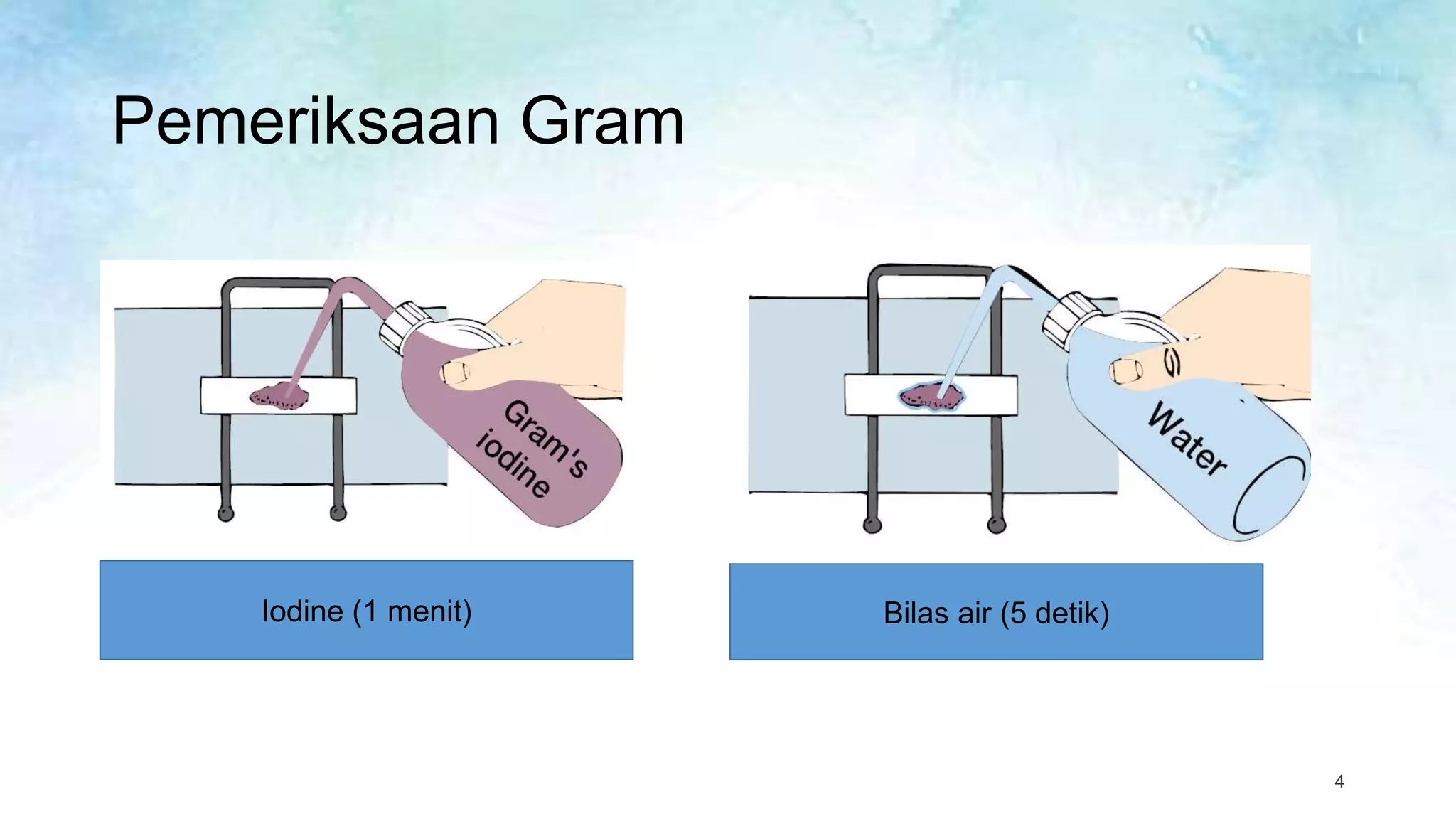 Pemeriksaan Gram

Gram's iodine

Water

Iodine (1 menit)

Bilas air (5 detik)

4